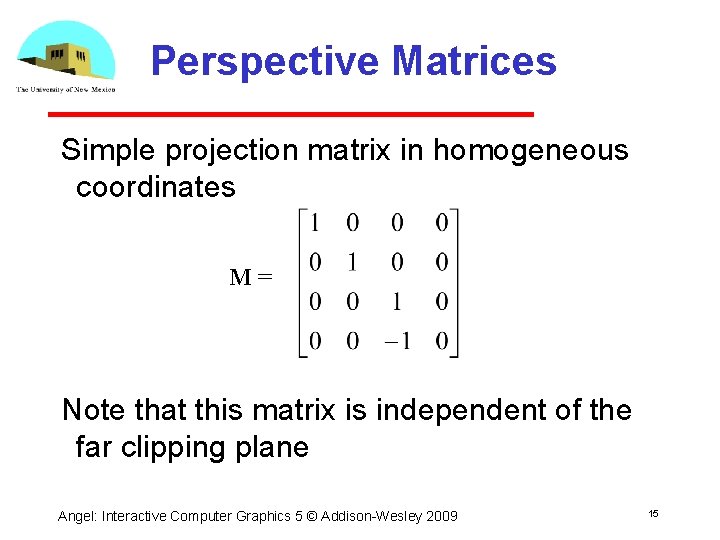 The University of New Mexico

Perspective Matrices

Simple projection matrix in homogeneous coordinates

$\mathbf{M} = \begin{bmatrix} 1 & 0 & 0 & 0 \\ 0 & 1 & 0 & 0 \\ 0 & 0 & 1 & 0 \\ 0 & 0 & -1 & 0 \end{bmatrix}$

Note that this matrix is independent of the far clipping plane

Angel: Interactive Computer Graphics 5 © Addison-Wesley 2009

15